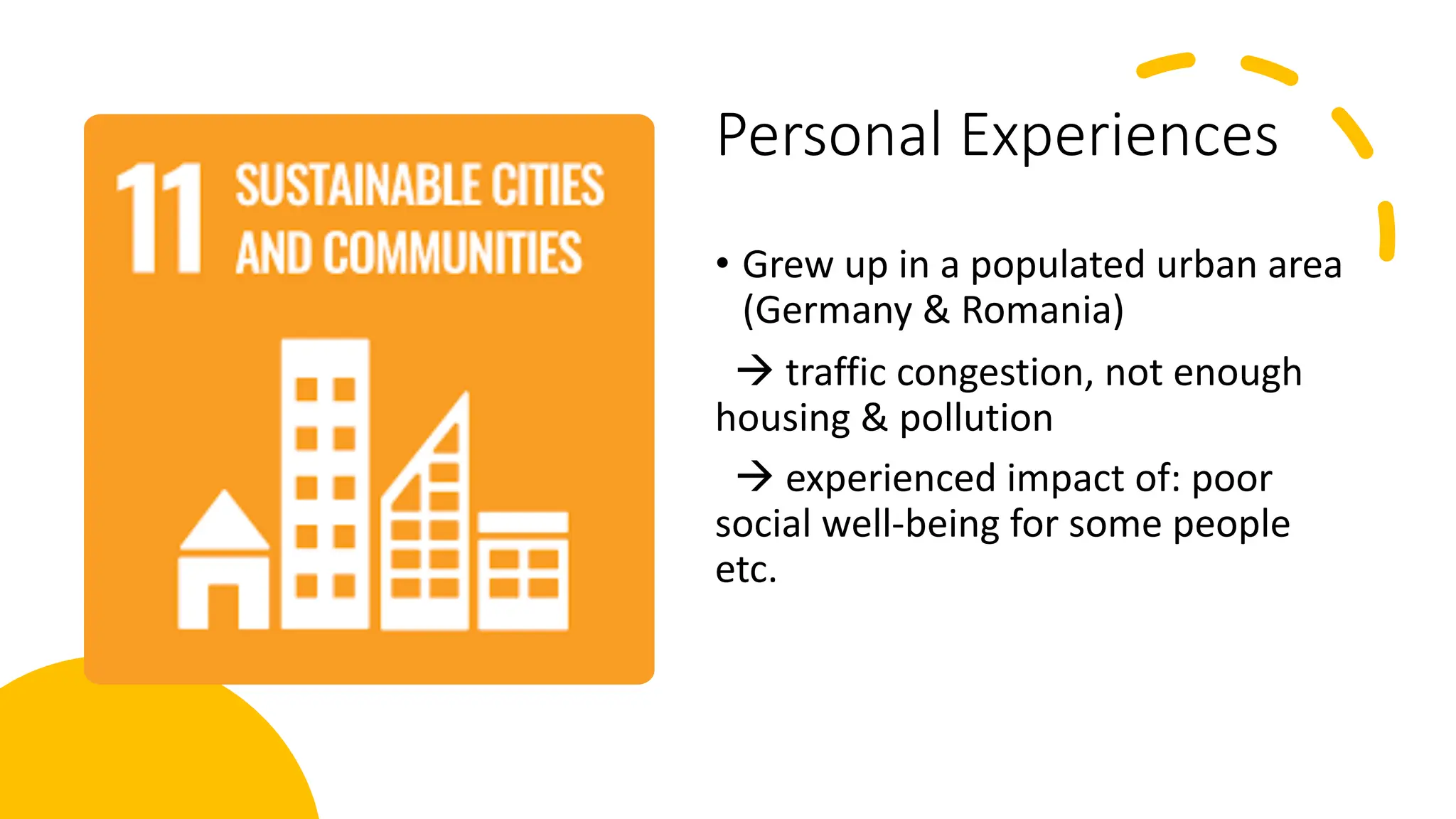 11 SUSTAINABLE CITIES AND COMMUNITIES

Personal Experiences

• Grew up in a populated urban area (Germany & Romania)

→ traffic congestion, not enough housing & pollution

→ experienced impact of: poor social well-being for some people etc.